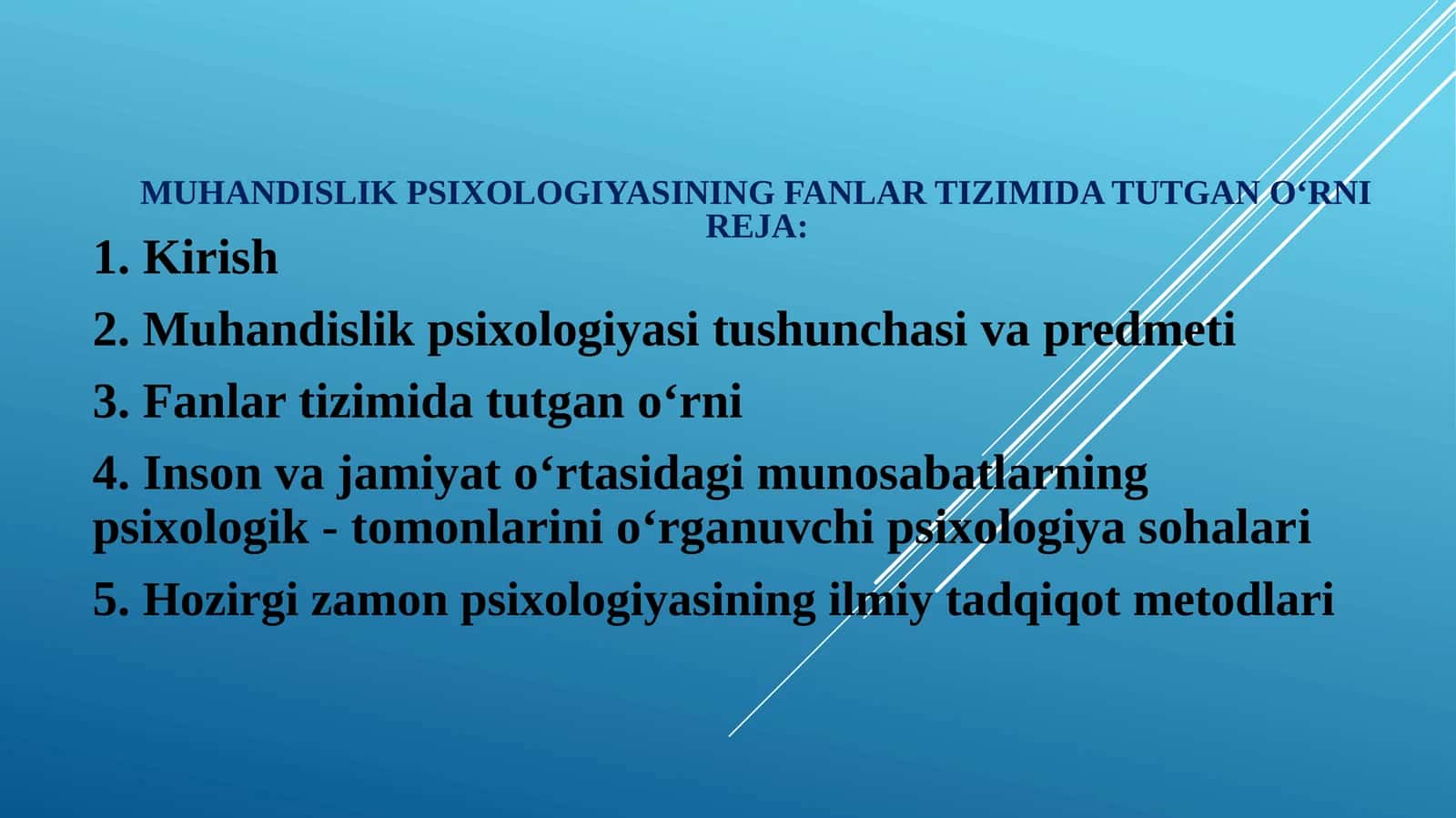 MUHANDISLIK PSIXOLOGIYASINING FANLAR TIZIMIDA TUTGAN O‘RNI
REJA:

1. Kirish

2. Muhandislik psixologiyasi tushunchasi va predmeti

3. Fanlar tizimida tutgan o‘rni

4. Inson va jamiyat o‘rtasidagi munosabatlarning psixologik - tomonlarini o‘rganuvchi psixologiya sohalari

5. Hozirgi zamon psixologiyasining ilmiy tadqiqot metodlari